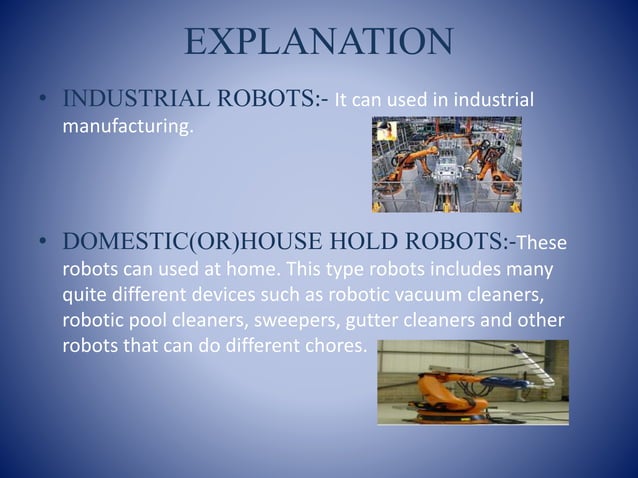 EXPLANATION

• INDUSTRIAL ROBOTS:- It can used in industrial manufacturing.

• DOMESTIC(OR)HOUSE HOLD ROBOTS:-These robots can used at home. This type robots includes many quite different devices such as robotic vacuum cleaners, robotic pool cleaners, sweepers, gutter cleaners and other robots that can do different chores.